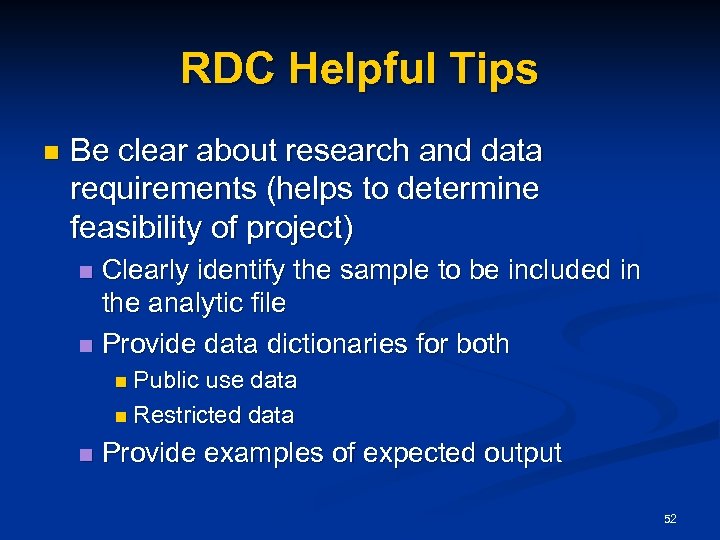 RDC Helpful Tips

Be clear about research and data requirements (helps to determine feasibility of project)

Clearly identify the sample to be included in the analytic file

Provide data dictionaries for both

Public use data

Restricted data

Provide examples of expected output

52